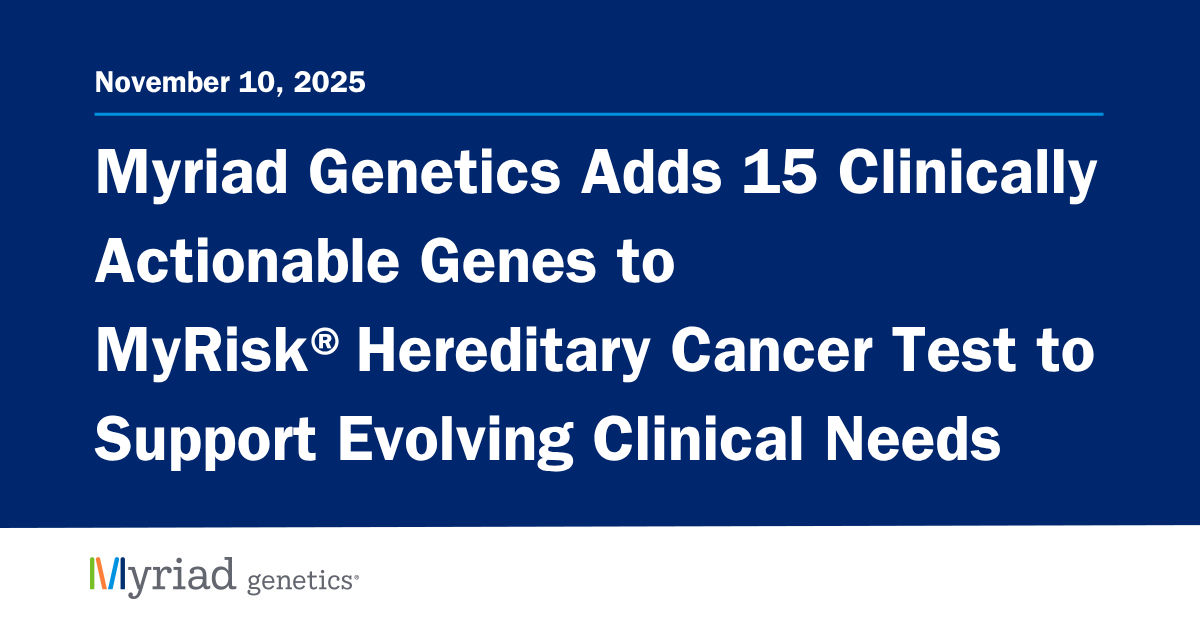 November 10, 2025

Myriad Genetics Adds 15 Clinically Actionable Genes to MyRisk® Hereditary Cancer Test to Support Evolving Clinical Needs

Myriad genetics®